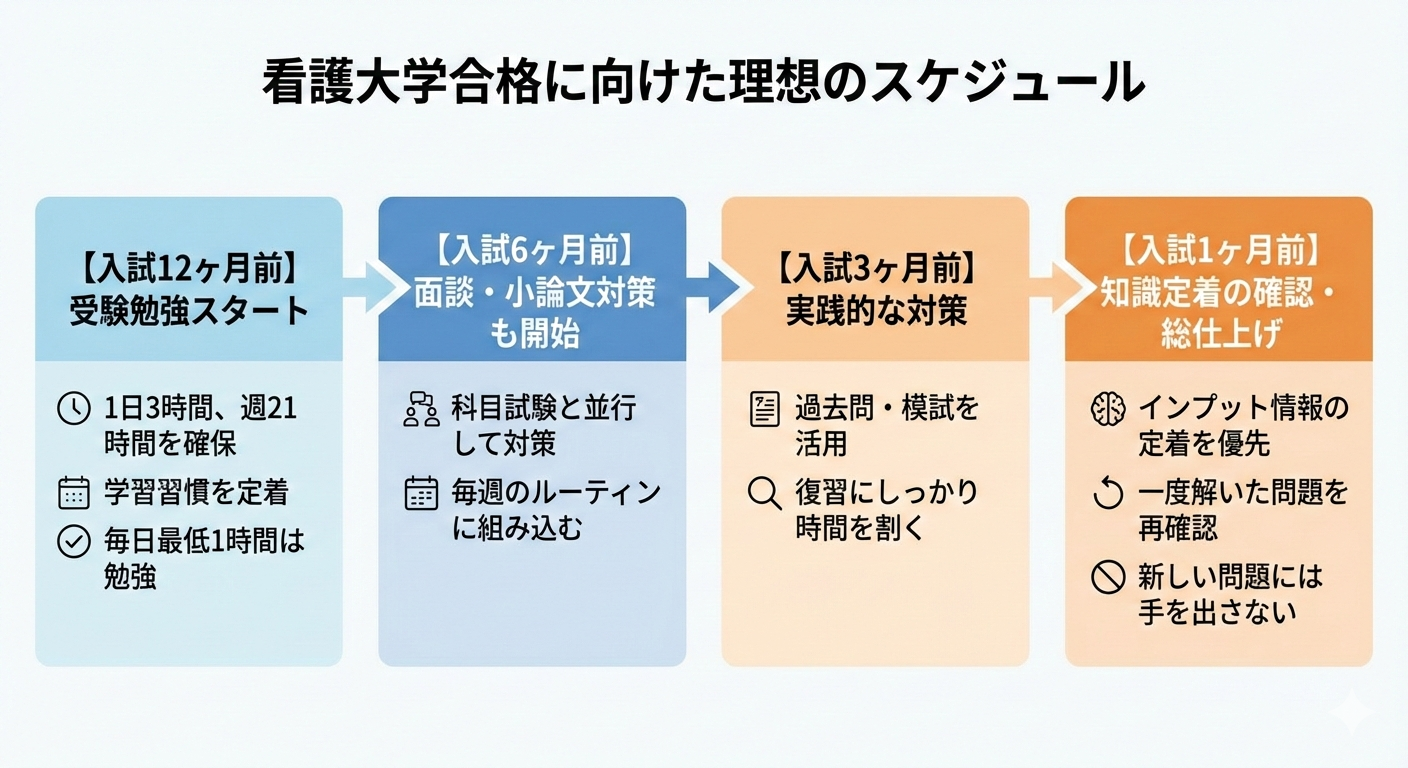 看護大学合格に向けた理想のスケジュール

【入試12ヶ月前】
受験勉強スタート

1日3時間、週21時間を確保

学習習慣を定着

毎日最低1時間は勉強

【入試6ヶ月前】
面談・小論文対策も開始

科目試験と並行して対策

毎週のルーティンに組み込む

【入試3ヶ月前】
実践的な対策

過去問・模試を活用

復習にしっかり時間を割く

【入試1ヶ月前】
知識定着の確認・総仕上げ

インプット情報の定着を優先

一度解いた問題を再確認

新しい問題には手を出さない